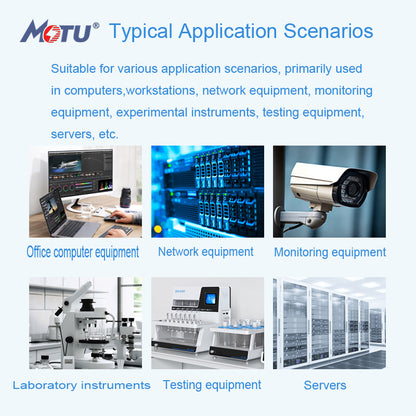 MOTU® Typical Application Scenarios

Suitable for various application scenarios, primarily used in computers,workstations, network equipment, monitoring equipment, experimental instruments, testing equipment, servers, etc.

Office computer equipment

Network equipment

Monitoring equipment

Laboratory instruments

Testing equipment

Servers